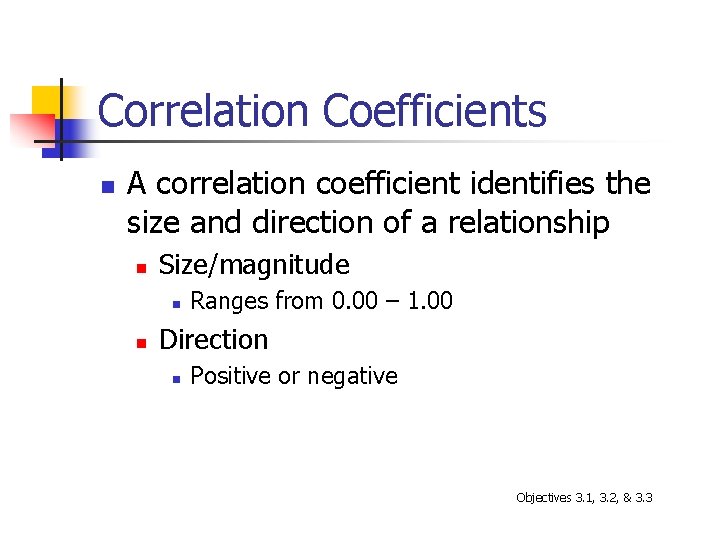 Correlation Coefficients

A correlation coefficient identifies the size and direction of a relationship

Size/magnitude

Ranges from 0.00 – 1.00

Direction

Positive or negative

Objectives 3.1, 3.2, & 3.3